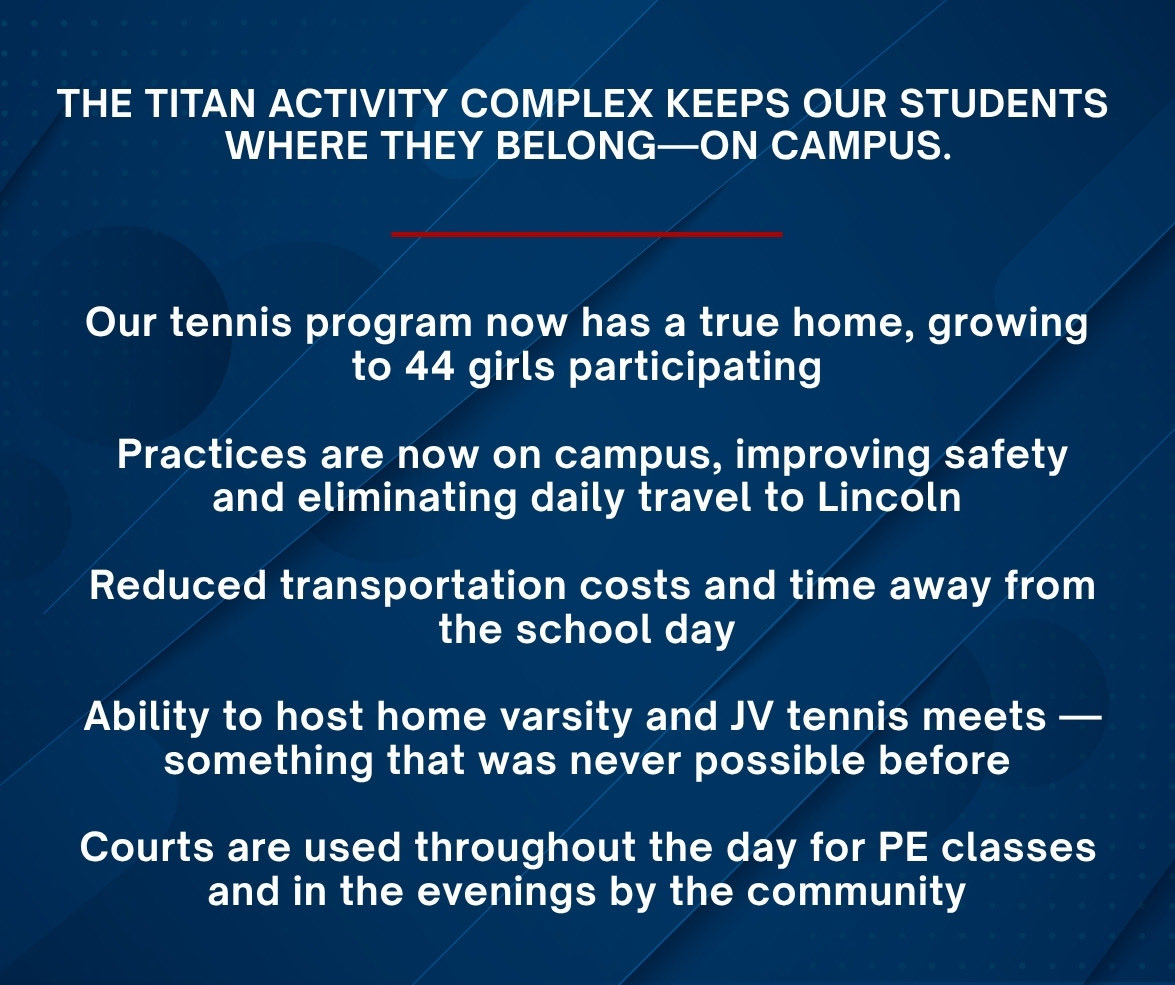 THE TITAN ACTIVITY COMPLEX KEEPS OUR STUDENTS WHERE THEY BELONG—ON CAMPUS.

Our tennis program now has a true home, growing to 44 girls participating

Practices are now on campus, improving safety and eliminating daily travel to Lincoln

Reduced transportation costs and time away from the school day

Ability to host home varsity and JV tennis meets — something that was never possible before

Courts are used throughout the day for PE classes and in the evenings by the community